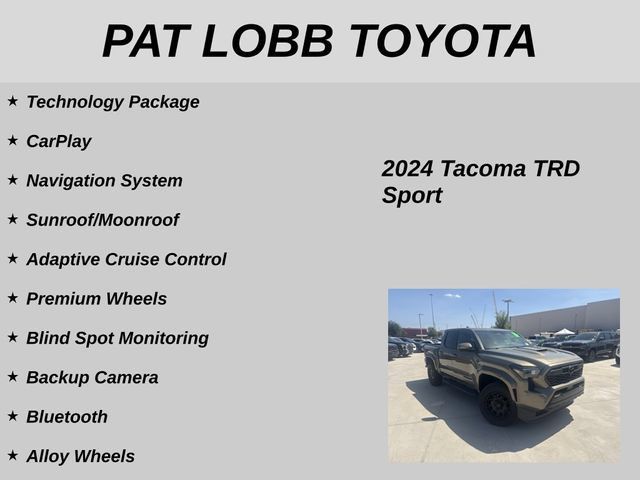 PAT LOBB TOYOTA

★ Technology Package

★ CarPlay

★ Navigation System

★ Sunroof/Moonroof

★ Adaptive Cruise Control

★ Premium Wheels

★ Blind Spot Monitoring

★ Backup Camera

★ Bluetooth

★ Alloy Wheels

2024 Tacoma TRD Sport